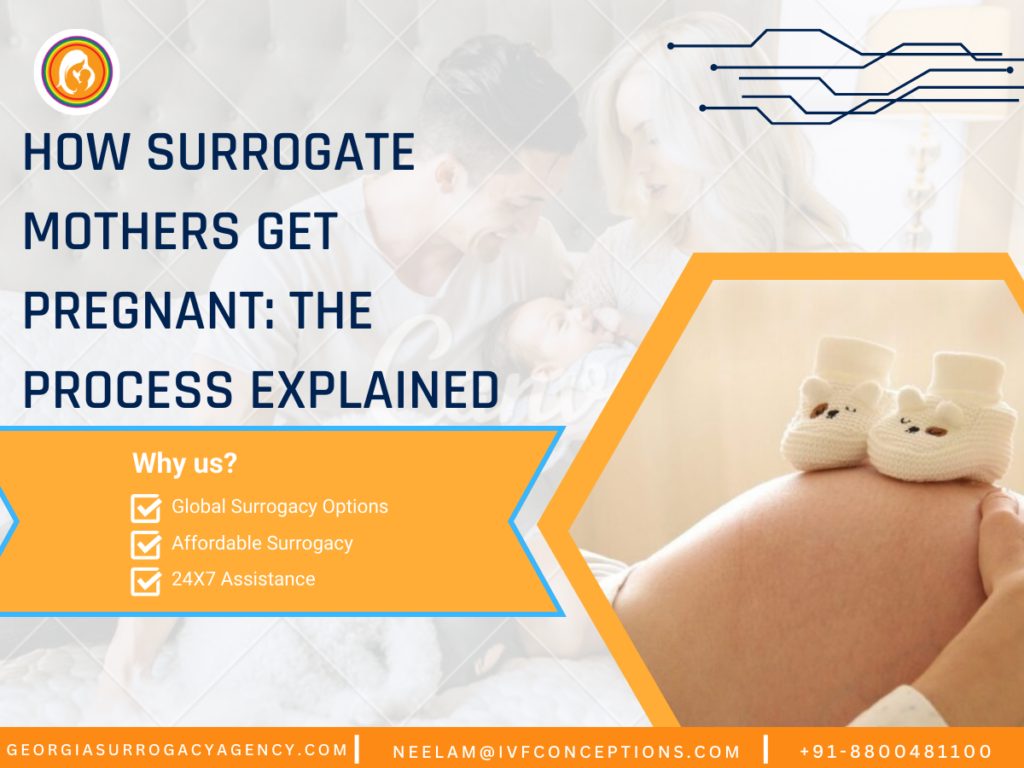 HOW SURROGATE MOTHERS GET PREGNANT: THE PROCESS EXPLAINED

Why us?

Global Surrogacy Options
Affordable Surrogacy
24X7 Assistance

GEORGIASURROGACYAGENCY.COM | NEELAM@IVFCONCEPTIONS.COM | +91-8800481100